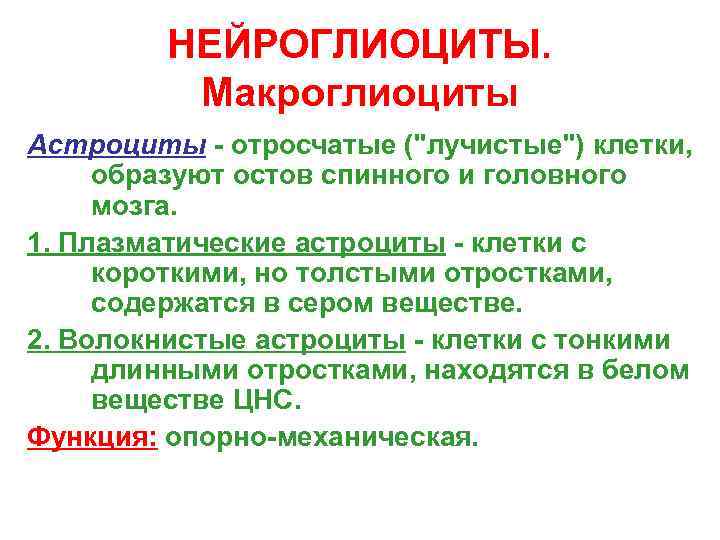 НЕЙРОГЛИОЦИТЫ.
Макроглиоциты

Астроциты - отросчатые ("лучистые") клетки, образуют остов спинного и головного мозга.

1. Плазматические астроциты - клетки с короткими, но толстыми отростками, содержатся в сером веществе.

2. Волокнистые астроциты - клетки с тонкими длинными отростками, находятся в белом веществе ЦНС.

Функция: опорно-механическая.